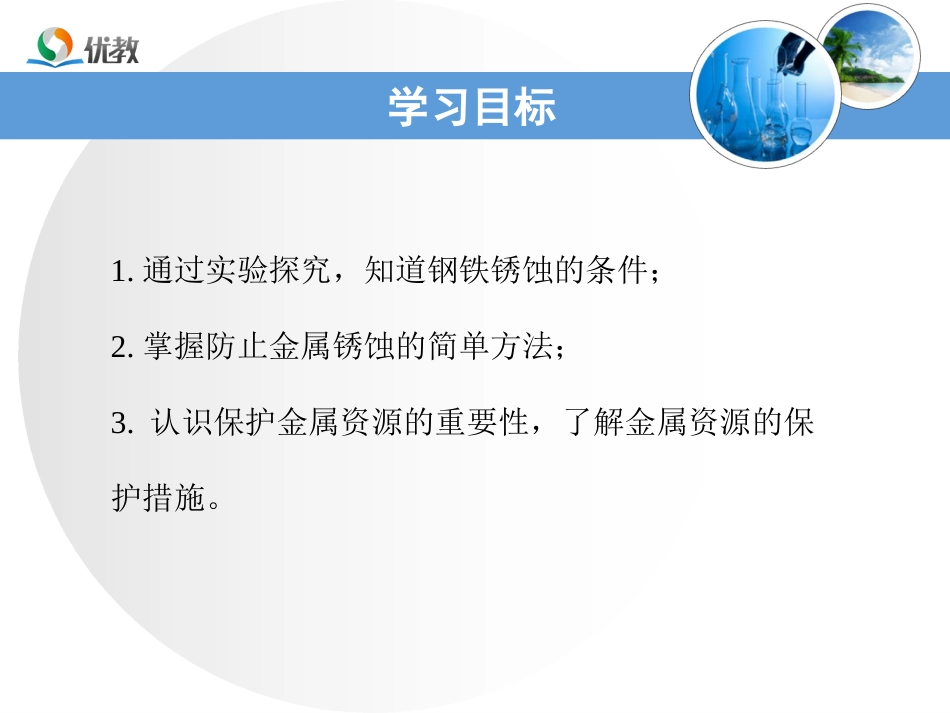 优教

学习目标

1. 通过实验探究，知道钢铁锈蚀的条件；

2. 掌握防止金属锈蚀的简单方法；

3.  认识保护金属资源的重要性，了解金属资源的保护措施。